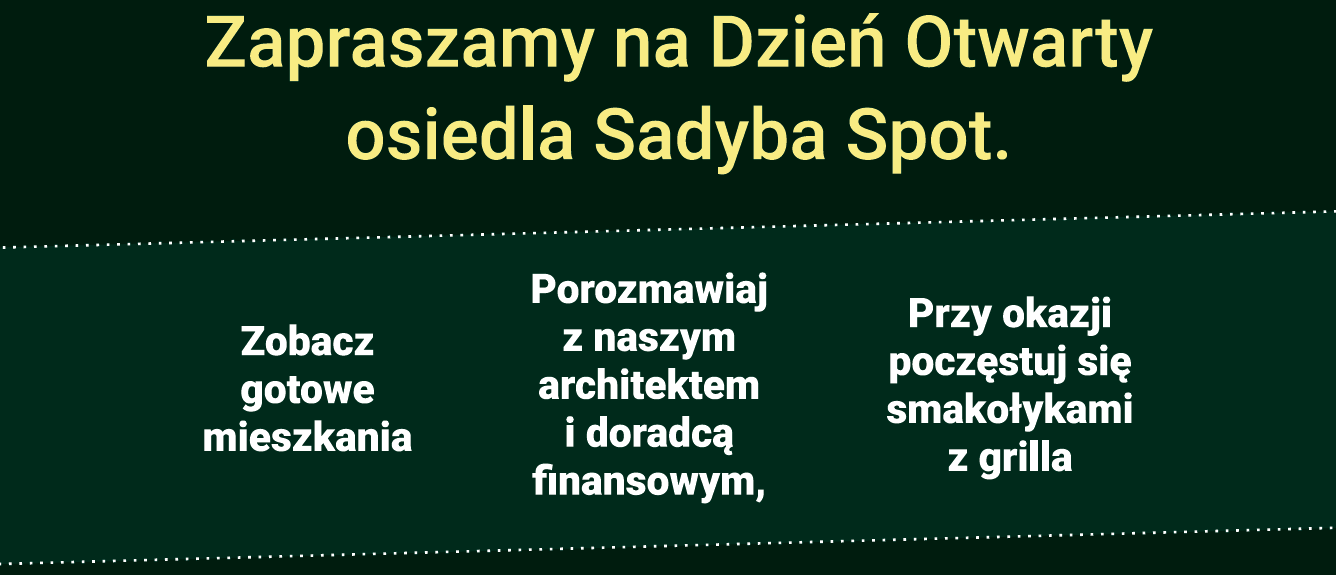 Zapraszamy na Dzień Otwarty osiedla Sadyba Spot.

Zobacz gotowe mieszkania

Porozmawiaj z naszym architektem i doradcą finansowym,

Przy okazji poczęstuj się smakołykami z grilla